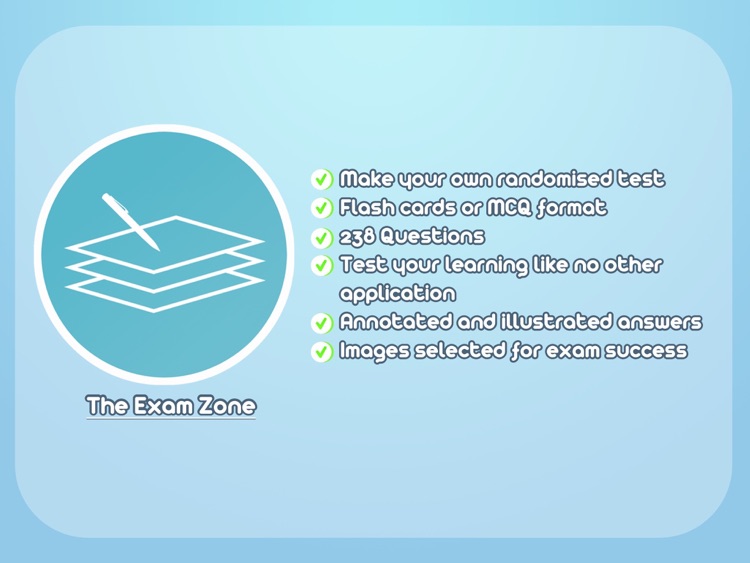 The Exam Zone

Make your own randomised test
Flash cards or MCQ format
238 Questions
Test your learning like no other application
Annotated and illustrated answers
Images selected for exam success